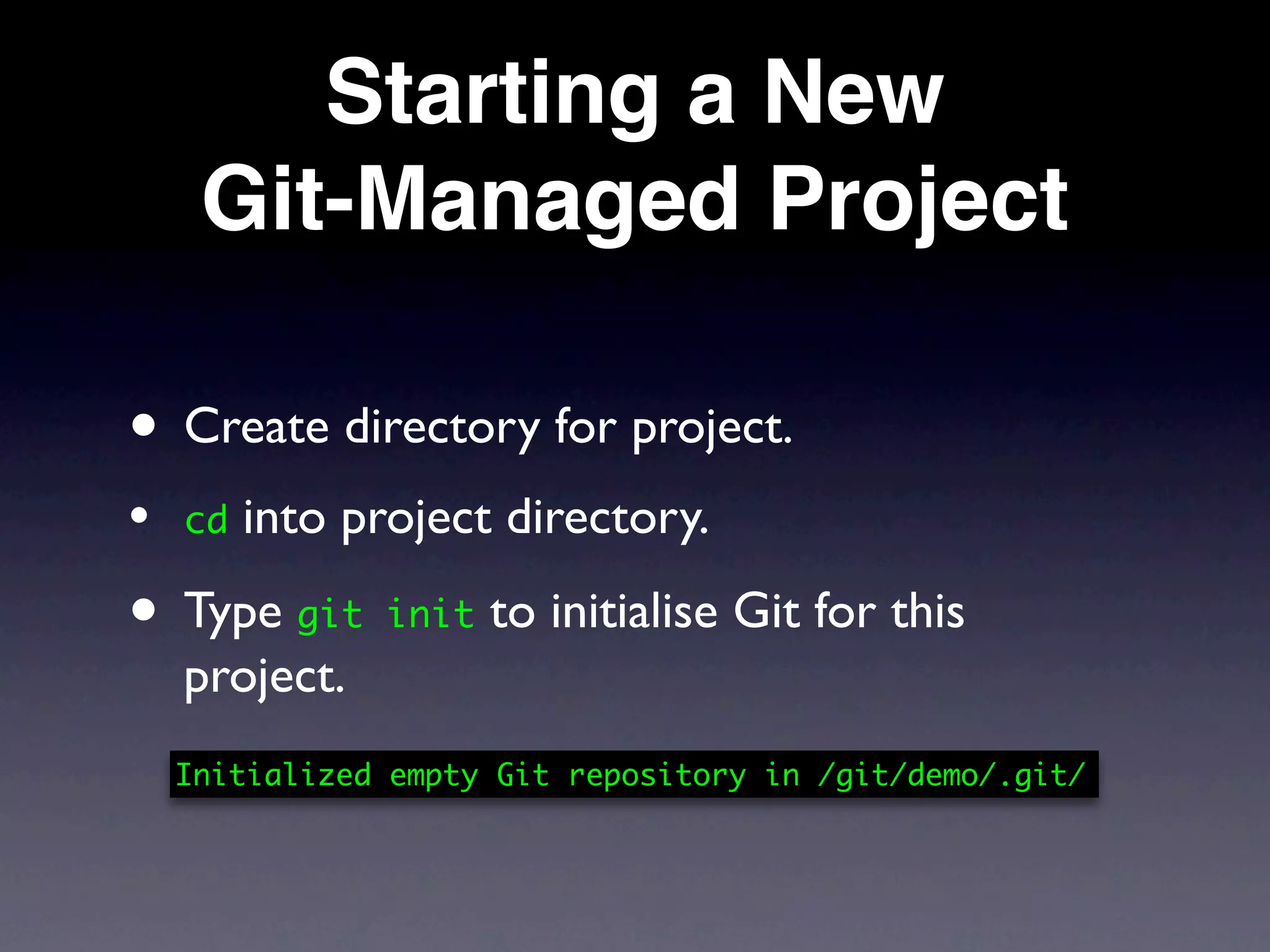 Starting a New Git-Managed Project

• Create directory for project.

• cd into project directory.

• Type git init to initialise Git for this project.

Initialized empty Git repository in /git/demo/.git/